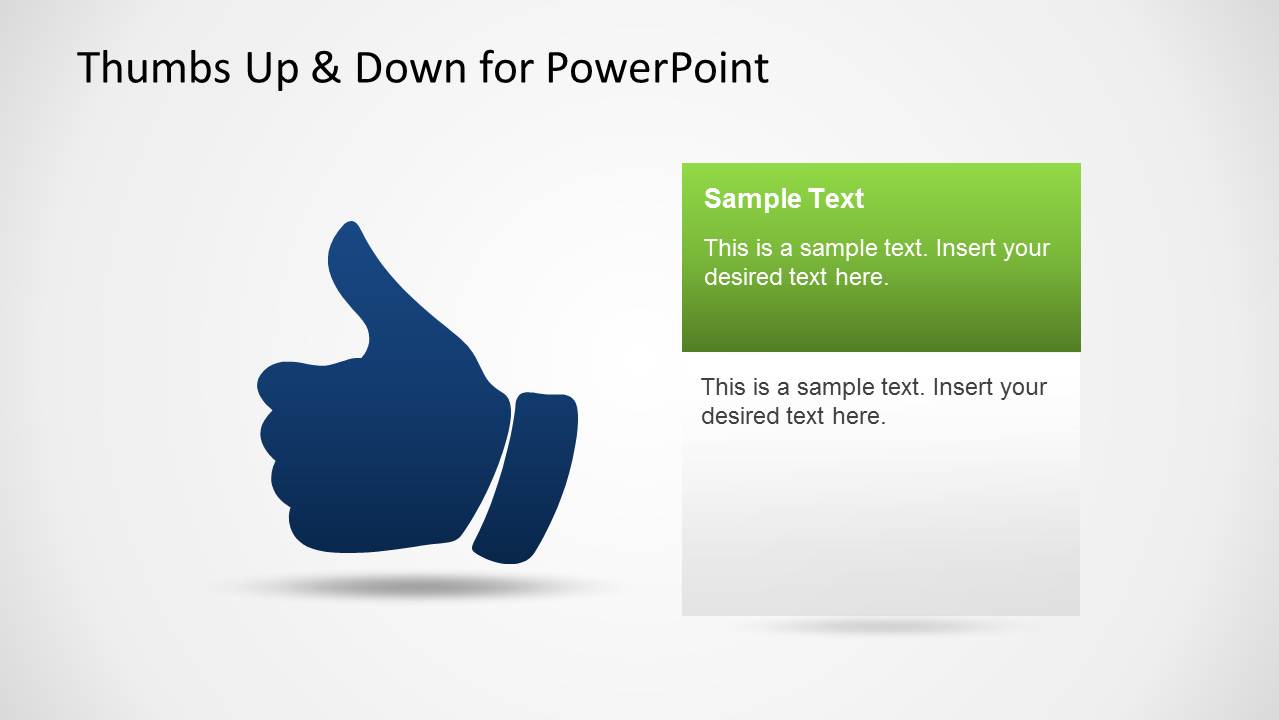 Thumbs Up & Down for PowerPoint

Sample Text

This is a sample text. Insert your desired text here.

This is a sample text. Insert your desired text here.